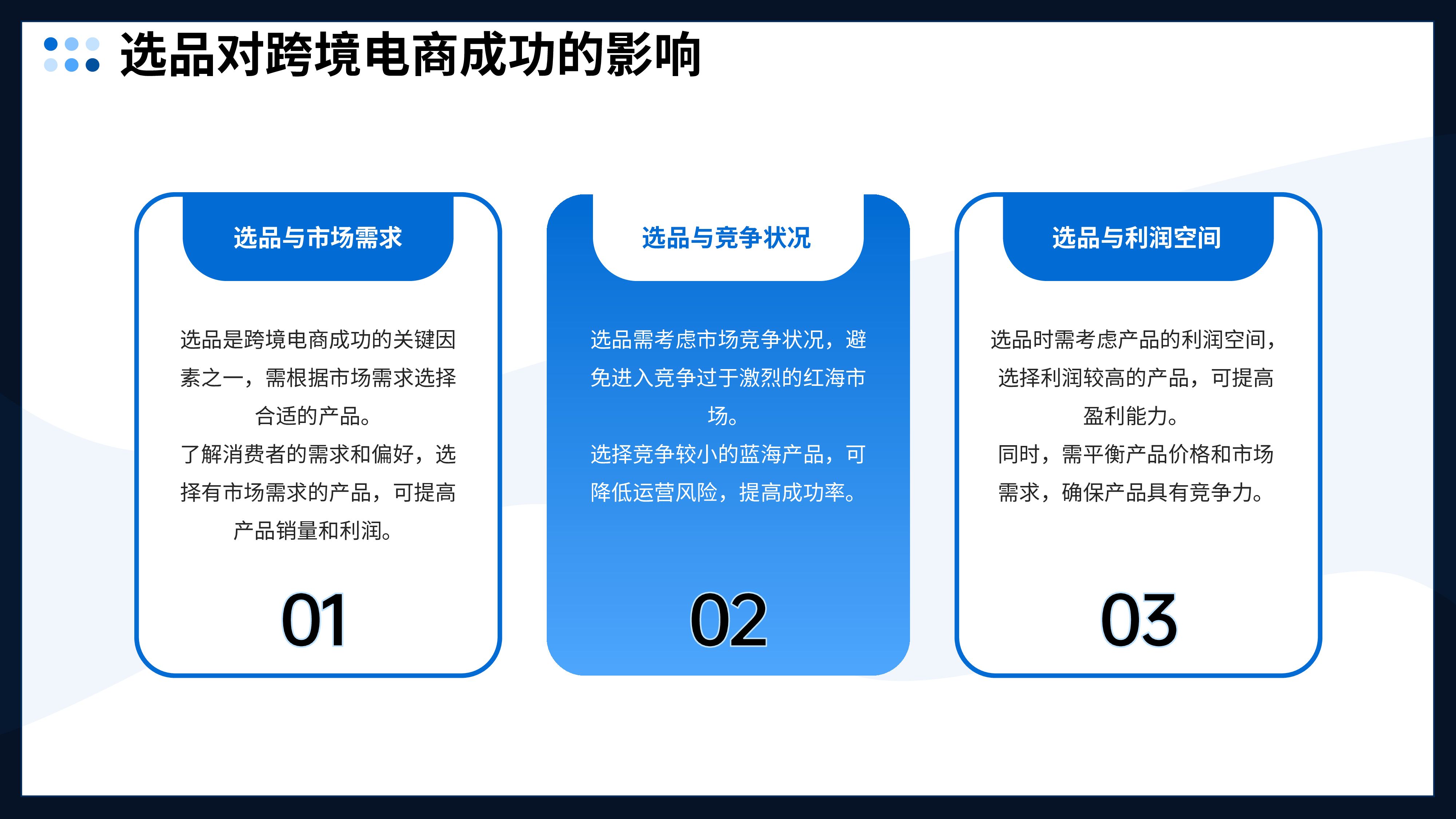 选品对跨境电商成功的影响

选品与市场需求

选品是跨境电商成功的关键因素之一，需根据市场需求选择合适的产品。

了解消费者的需求和偏好，选择有市场需求的产品，可提高产品销量和利润。

01

选品与竞争状况

选品需考虑市场竞争状况，避免进入竞争过于激烈的红海市场。

选择竞争较小的蓝海产品，可降低运营风险，提高成功率。

02

选品与利润空间

选品时需考虑产品的利润空间，选择利润较高的产品，可提高盈利能力。

同时，需平衡产品价格和市场需求，确保产品具有竞争力。

03